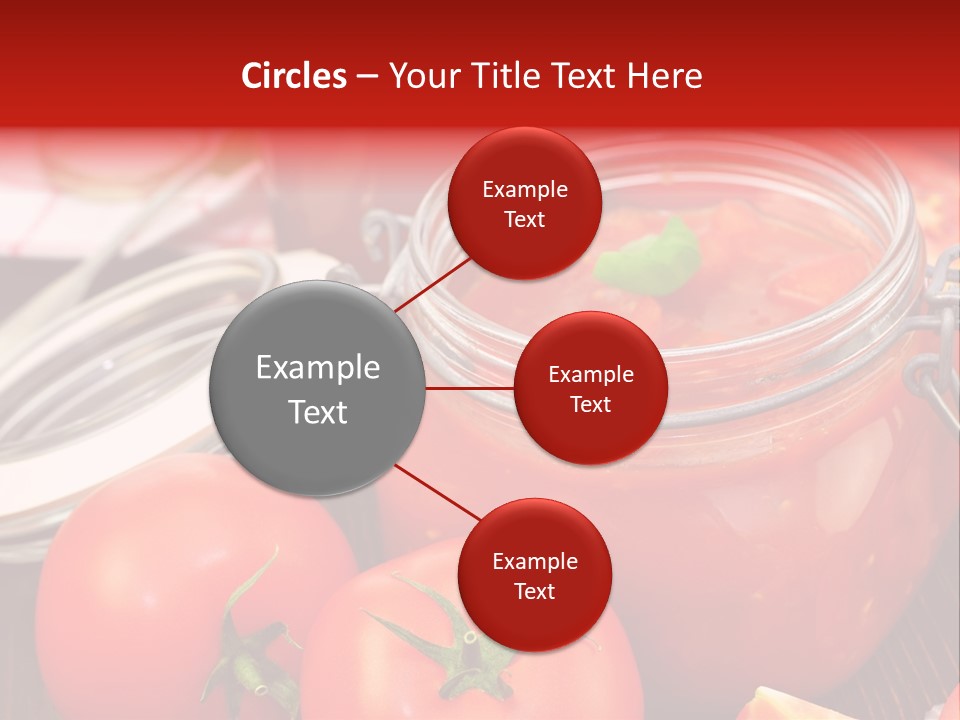 Circles – Your Title Text Here

Example Text

Example Text

Example Text

Example Text